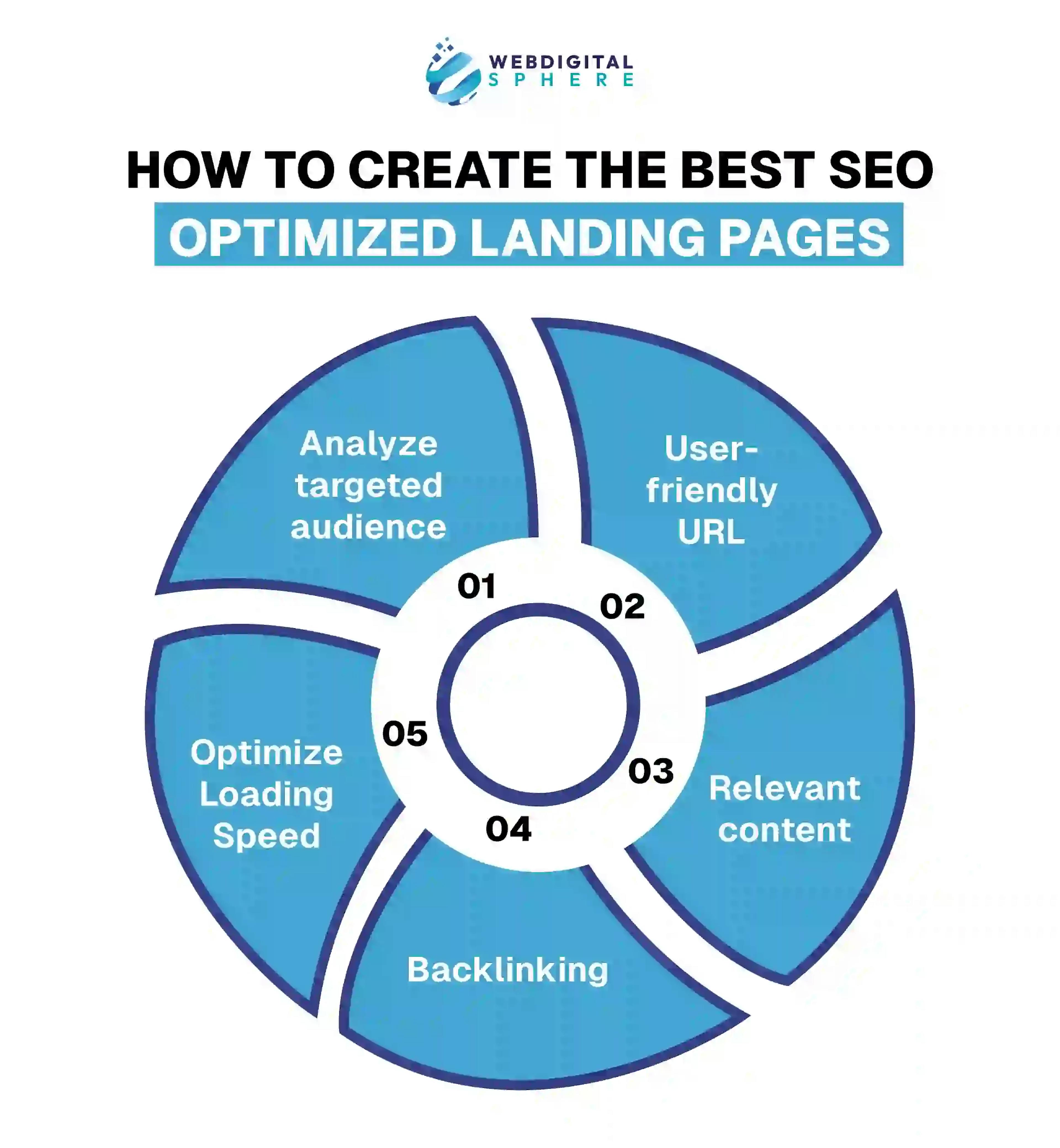 WEBDIGITAL
SPHERE

HOW TO CREATE THE BEST SEO
OPTIMIZED LANDING PAGES

01
Analyze targeted audience

02
User-friendly URL

03
Relevant content

04
Backlinking

05
Optimize Loading Speed